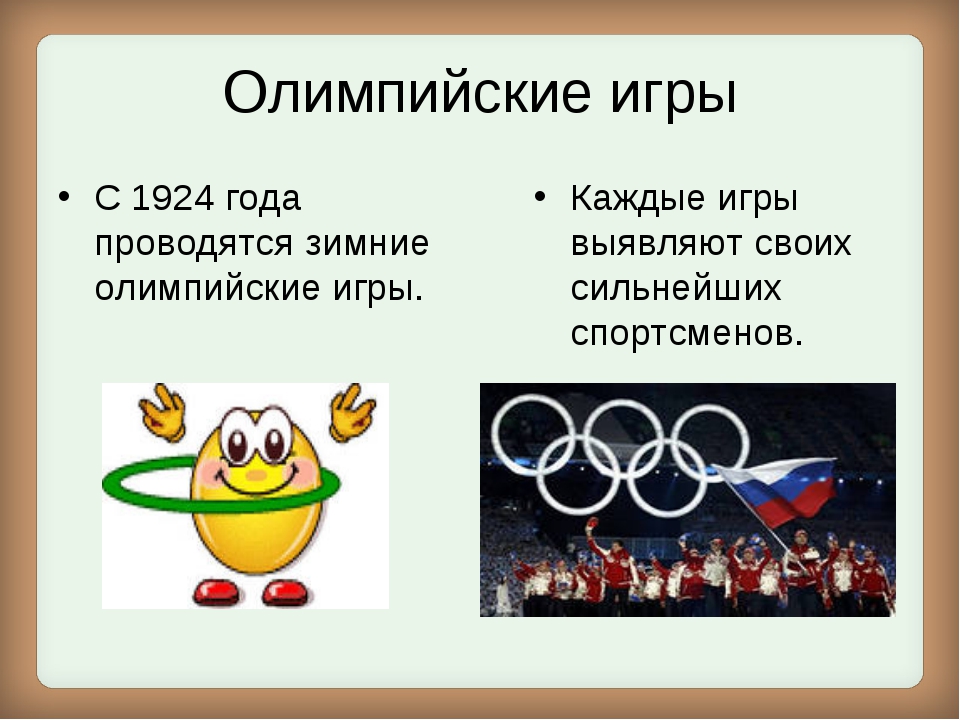 Олимпийские игры

• С 1924 года проводятся зимние олимпийские игры.

• Каждые игры выявляют своих сильнейших спортсменов.